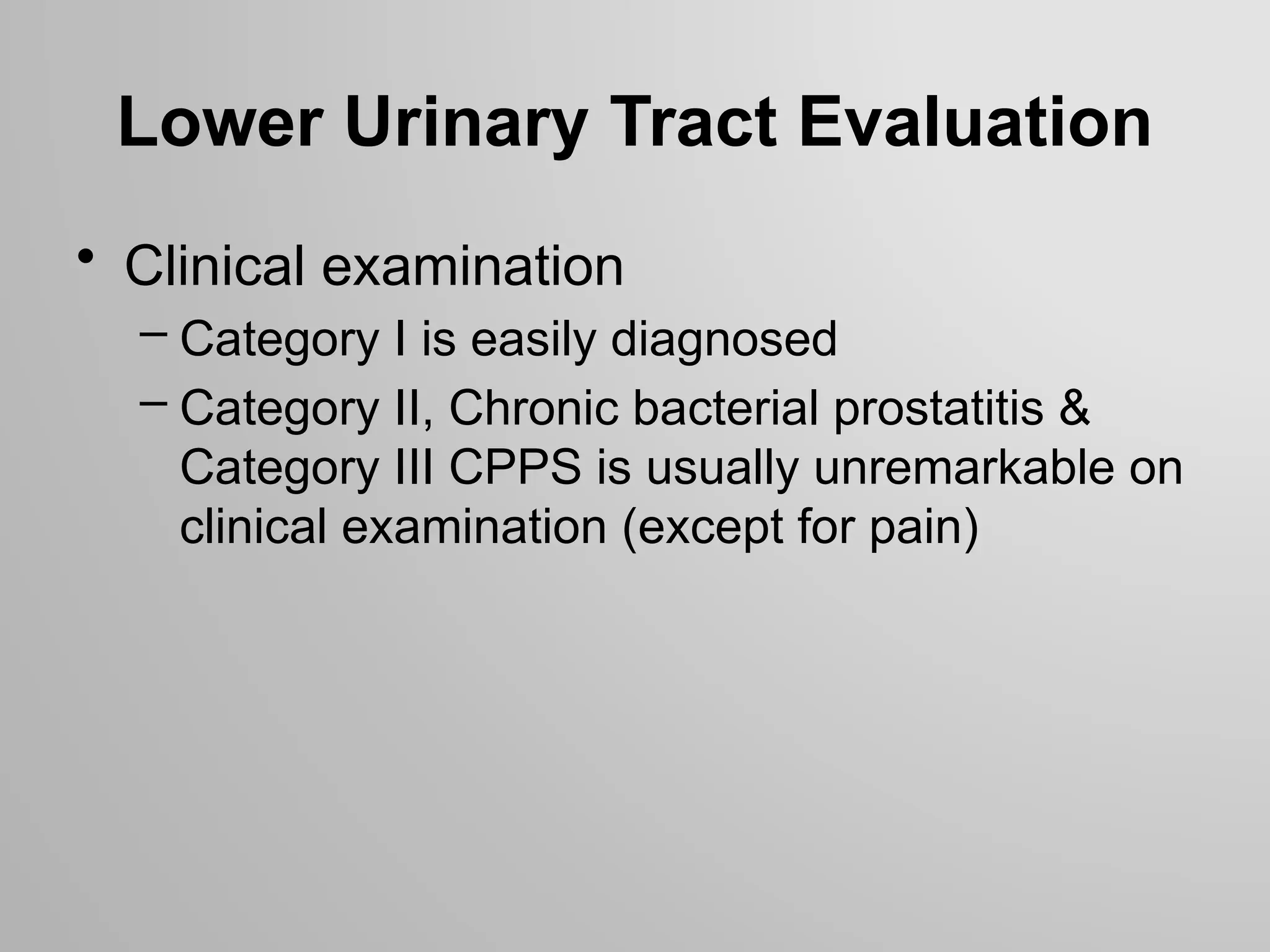 Lower Urinary Tract Evaluation

• Clinical examination

– Category I is easily diagnosed

– Category II, Chronic bacterial prostatitis & Category III CPPS is usually unremarkable on clinical examination (except for pain)